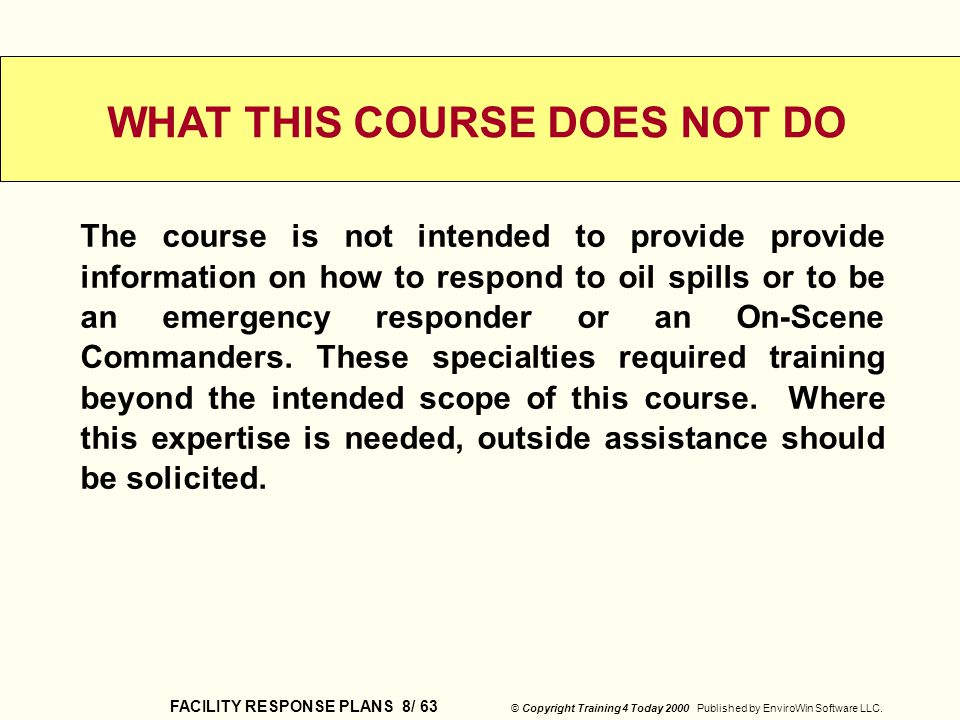 WHAT THIS COURSE DOES NOT DO

The course is not intended to provide provide information on how to respond to oil spills or to be an emergency responder or an On-Scene Commanders. These specialties required training beyond the intended scope of this course. Where this expertise is needed, outside assistance should be solicited.

FACILITY RESPONSE PLANS 8/ 63

© Copyright Training4 Today 2000 Published by EnviroWin Software LLC.